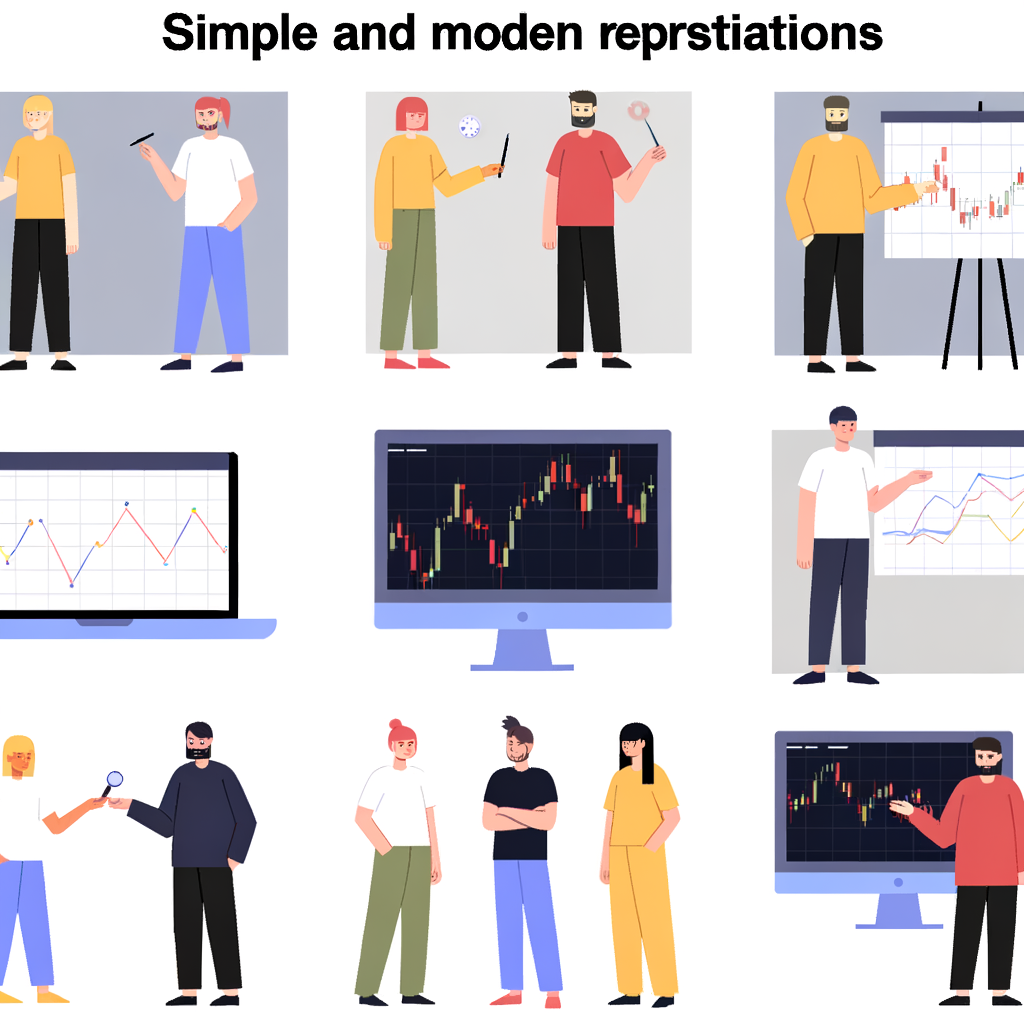 Simple and moden reprstiations